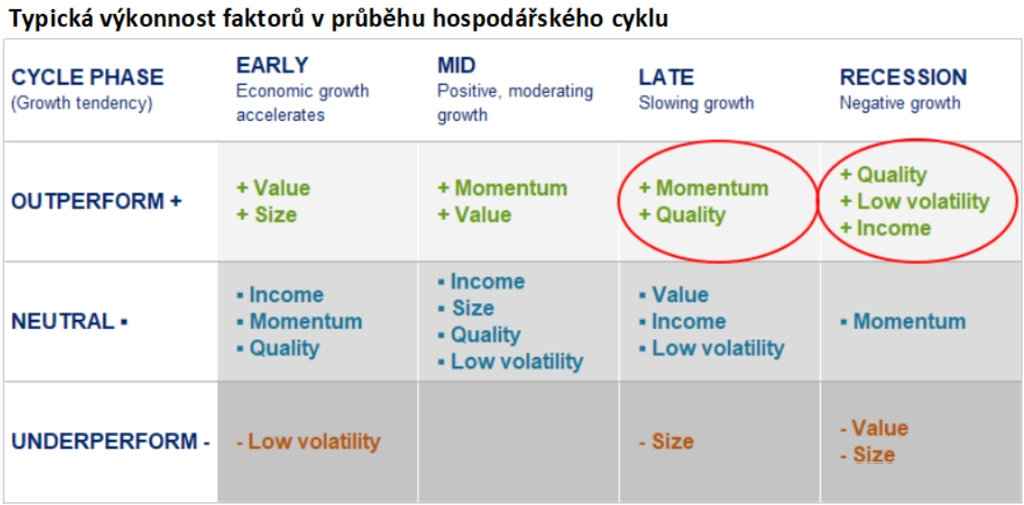 Typická výkonnost faktorů v průběhu hospodářského cyklu

| CYCLE PHASE (Growth tendency) | EARLY Economic growth accelerates | MID Positive, moderating growth | LATE Slowing growth | RECESSION Negative growth |
|---|---|---|---|---|
| OUTPERFORM + | + Value + Size | + Momentum + Value | + Momentum + Quality | + Quality + Low volatility + Income |
| NEUTRAL ▪ | ▪ Income ▪ Momentum ▪ Quality | ▪ Income ▪ Size ▪ Quality ▪ Low volatility | ▪ Value ▪ Income ▪ Low volatility | ▪ Momentum |
| UNDERPERFORM - | - Low volatility | | - Size | - Value - Size |